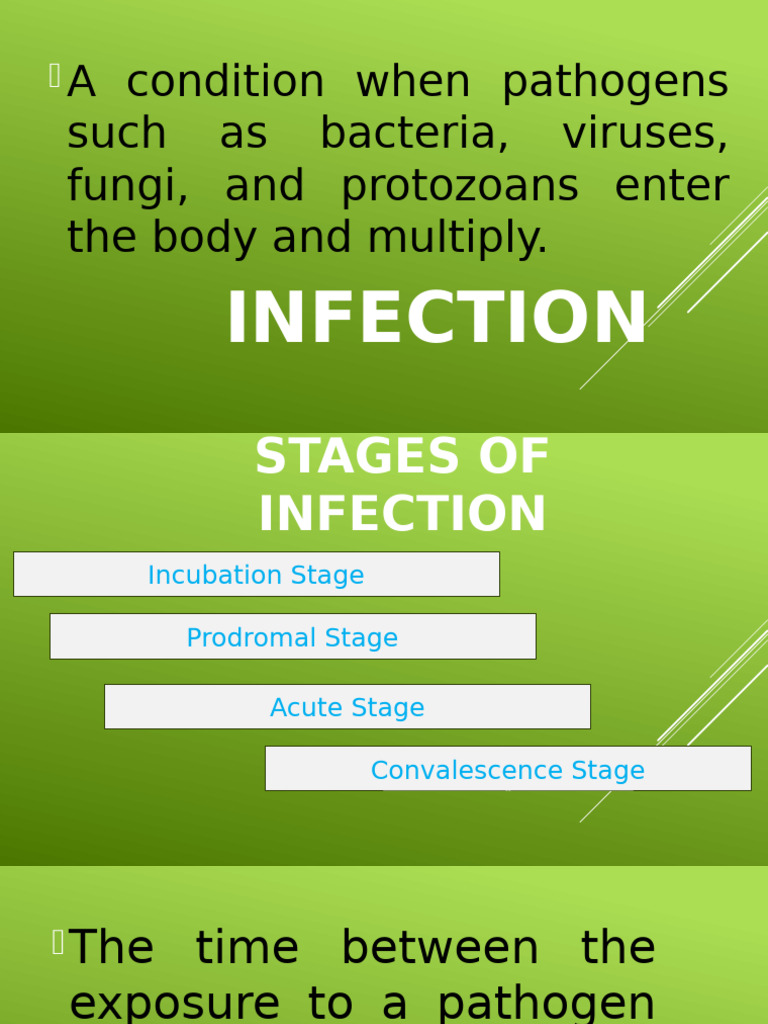 A condition when pathogens such as bacteria, viruses, fungi, and protozoans enter the body and multiply.

INFECTION

STAGES OF INFECTION

Incubation Stage

Prodromal Stage

Acute Stage

Convalescence Stage

The time between the exposure to a pathogen